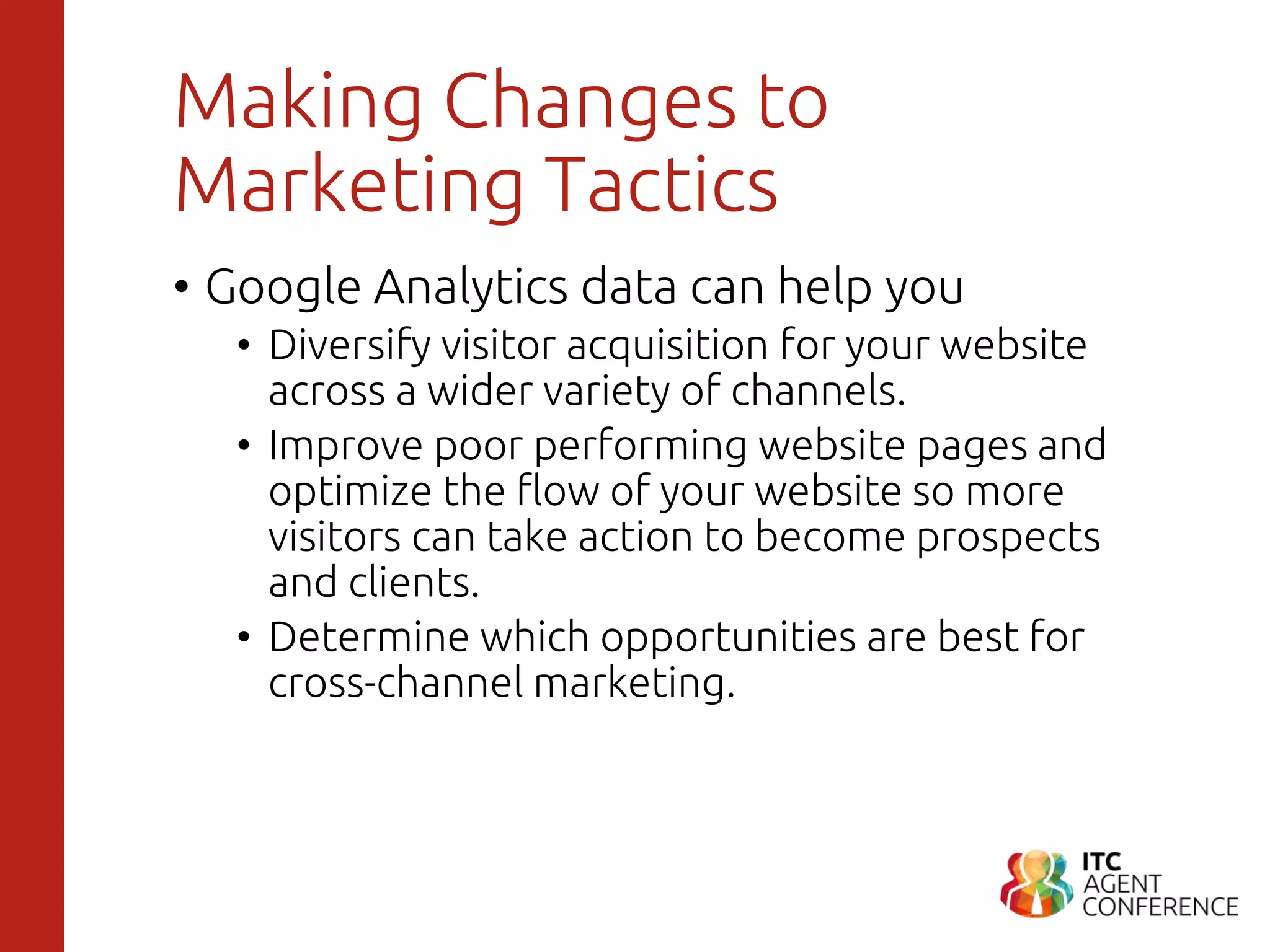 Making Changes to Marketing Tactics

• Google Analytics data can help you
  • Diversify visitor acquisition for your website across a wider variety of channels.
  • Improve poor performing website pages and optimize the flow of your website so more visitors can take action to become prospects and clients.
  • Determine which opportunities are best for cross-channel marketing.

ITC AGENT CONFERENCE